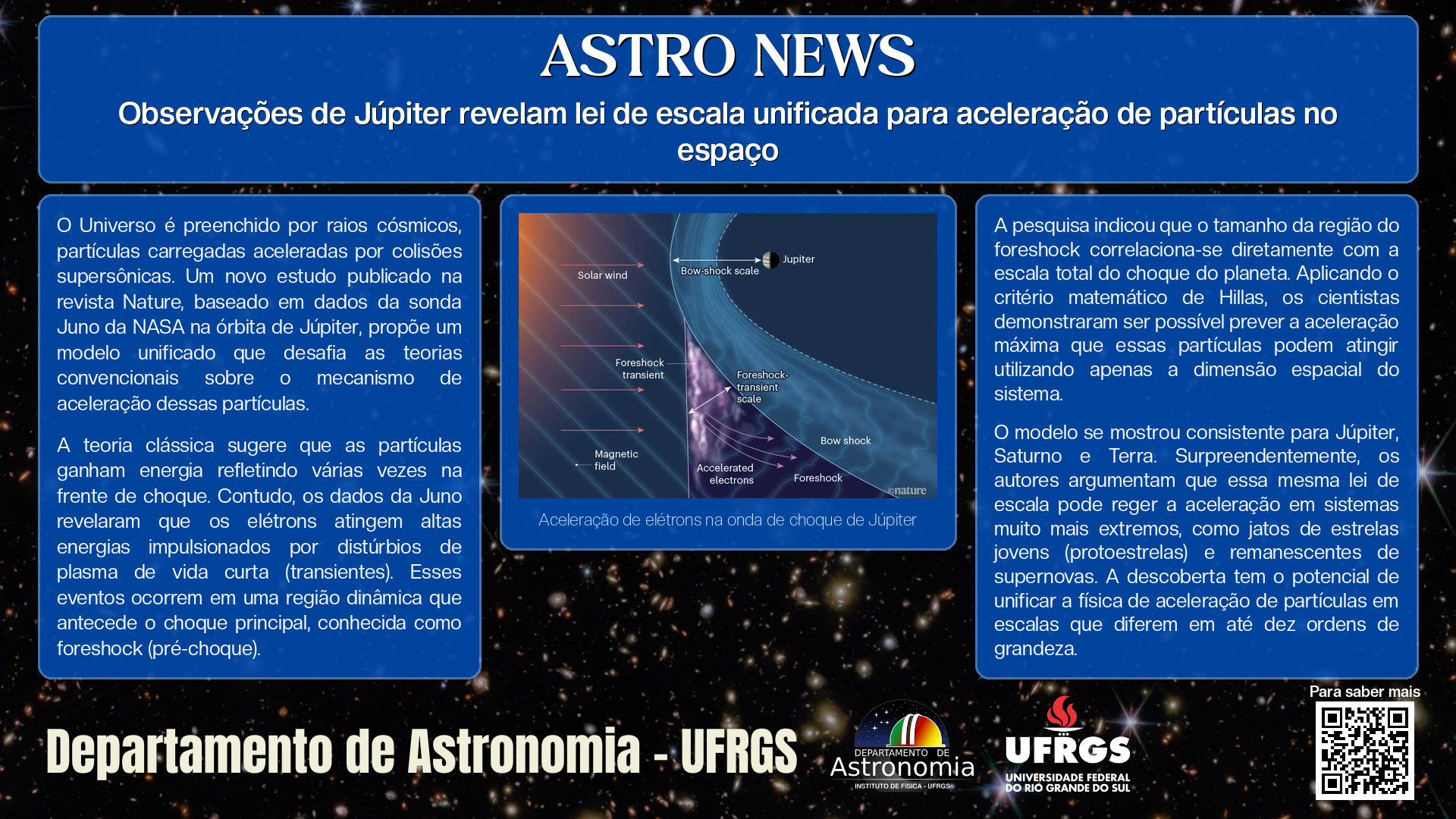 ASTRO NEWS

Observações de Júpiter revelam lei de escala unificada para aceleração de partículas no espaço

O Universo é preenchido por raios cósmicos, partículas carregadas aceleradas por colisões supersônicas. Um novo estudo publicado na revista Nature, baseado em dados da sonda Juno da NASA na órbita de Júpiter, propõe um modelo unificado que desafia as teorias convencionais sobre o mecanismo de aceleração dessas partículas.

A teoria clássica sugere que as partículas ganham energia refletindo várias vezes na frente de choque. Contudo, os dados da Juno revelaram que os elétrons atingem altas energias impulsionados por distúrbios de plasma de vida curta (transientes). Esses eventos ocorrem em uma região dinâmica que antecede o choque principal, conhecida como foreshock (pré-choque).

Solar wind
Bow-shock scale
Jupiter
Foreshock transient
Foreshock-transient scale
Bow shock
Magnetic field
Accelerated electrons
Foreshock
©nature

Aceleração de elétrons na onda de choque de Júpiter

A pesquisa indicou que o tamanho da região do foreshock correlaciona-se diretamente com a escala total do choque do planeta. Aplicando o critério matemático de Hillas, os cientistas demonstraram ser possível prever a aceleração máxima que essas partículas podem atingir utilizando apenas a dimensão espacial do sistema.

O modelo se mostrou consistente para Júpiter, Saturno e Terra. Surpreendentemente, os autores argumentam que essa mesma lei de escala pode reger a aceleração em sistemas muito mais extremos, como jatos de estrelas jovens (protoestrelas) e remanescentes de supernovas. A descoberta tem o potencial de unificar a física de aceleração de partículas em escalas que diferem em até dez ordens de grandeza.

Departamento de Astronomia - UFRGS

DEPARTAMENTO DE Astronomia
INSTITUTO DE FÍSICA - UFRGS

UFRGS
UNIVERSIDADE FEDERAL DO RIO GRANDE DO SUL

Para saber mais